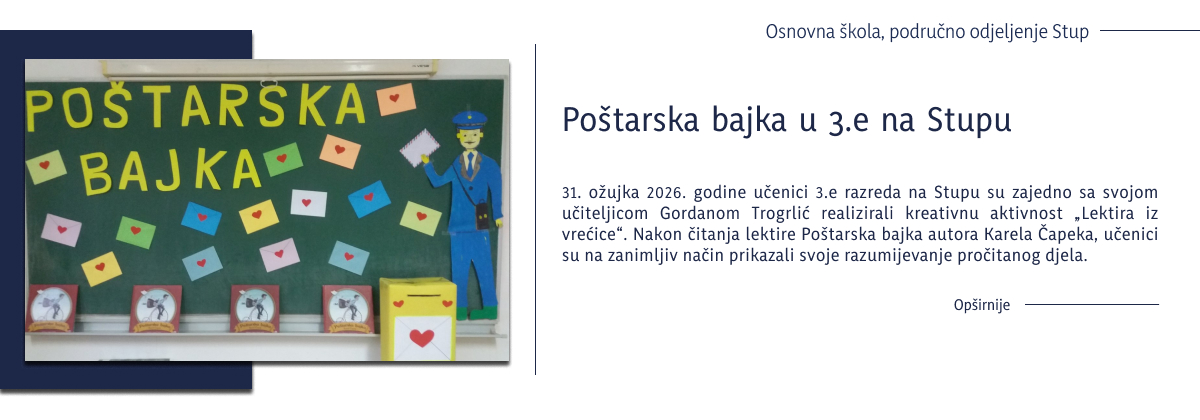 Osnovna škola, područno odjeljenje Stup

POŠTARSKA BAJKA

Poštarska bajka u 3.e na Stupu

31. ožujka 2026. godine učenici 3.e razreda na Stupu su zajedno sa svojom učiteljicom Gordanom Trogrlić realizirali kreativnu aktivnost „Lektira iz vrećice“. Nakon čitanja lektire Poštarska bajka autora Karela Čapeka, učenici su na zanimljiv način prikazali svoje razumijevanje pročitanog djela.

Opširnije